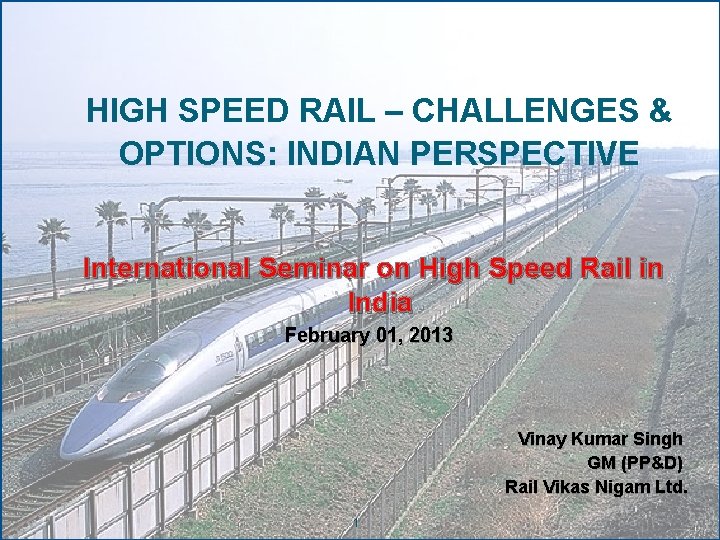 HIGH SPEED RAIL – CHALLENGES & OPTIONS: INDIAN PERSPECTIVE

International Seminar on High Speed Rail in India
February 01, 2013

Vinay Kumar Singh
GM (PP&D)
Rail Vikas Nigam Ltd.

1